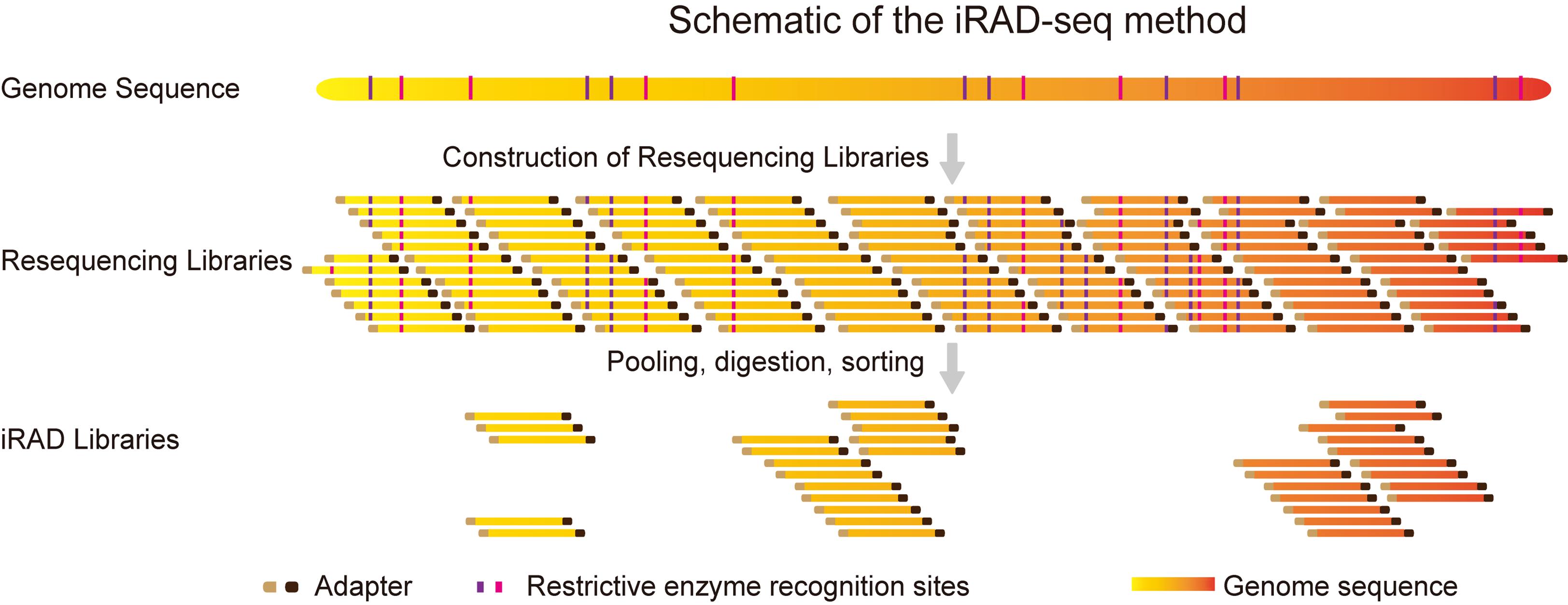 Schematic of the iRAD-seq method

Genome Sequence

Construction of Resequencing Libraries

Resequencing Libraries

Pooling, digestion, sorting

iRAD Libraries

Adapter

Restrictive enzyme recognition sites

Genome sequence